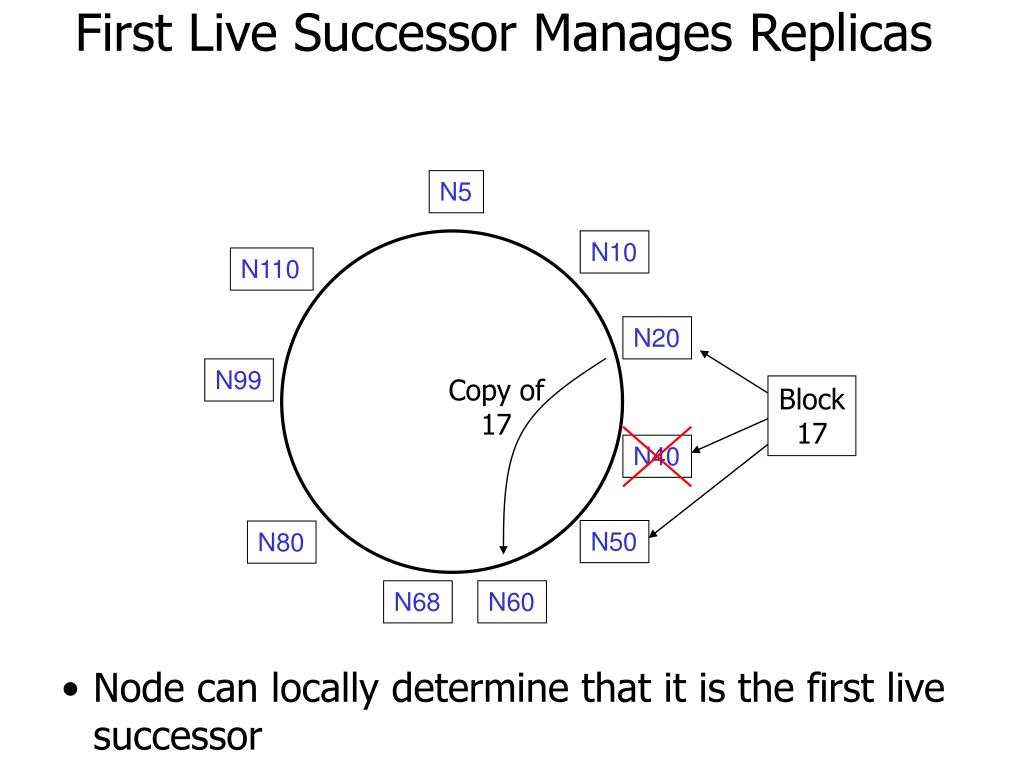 First Live Successor Manages Replicas

N5

N10

N110

N20

N99

Copy of 17

Block 17

N40

N80

N50

N68

N60

• Node can locally determine that it is the first live successor